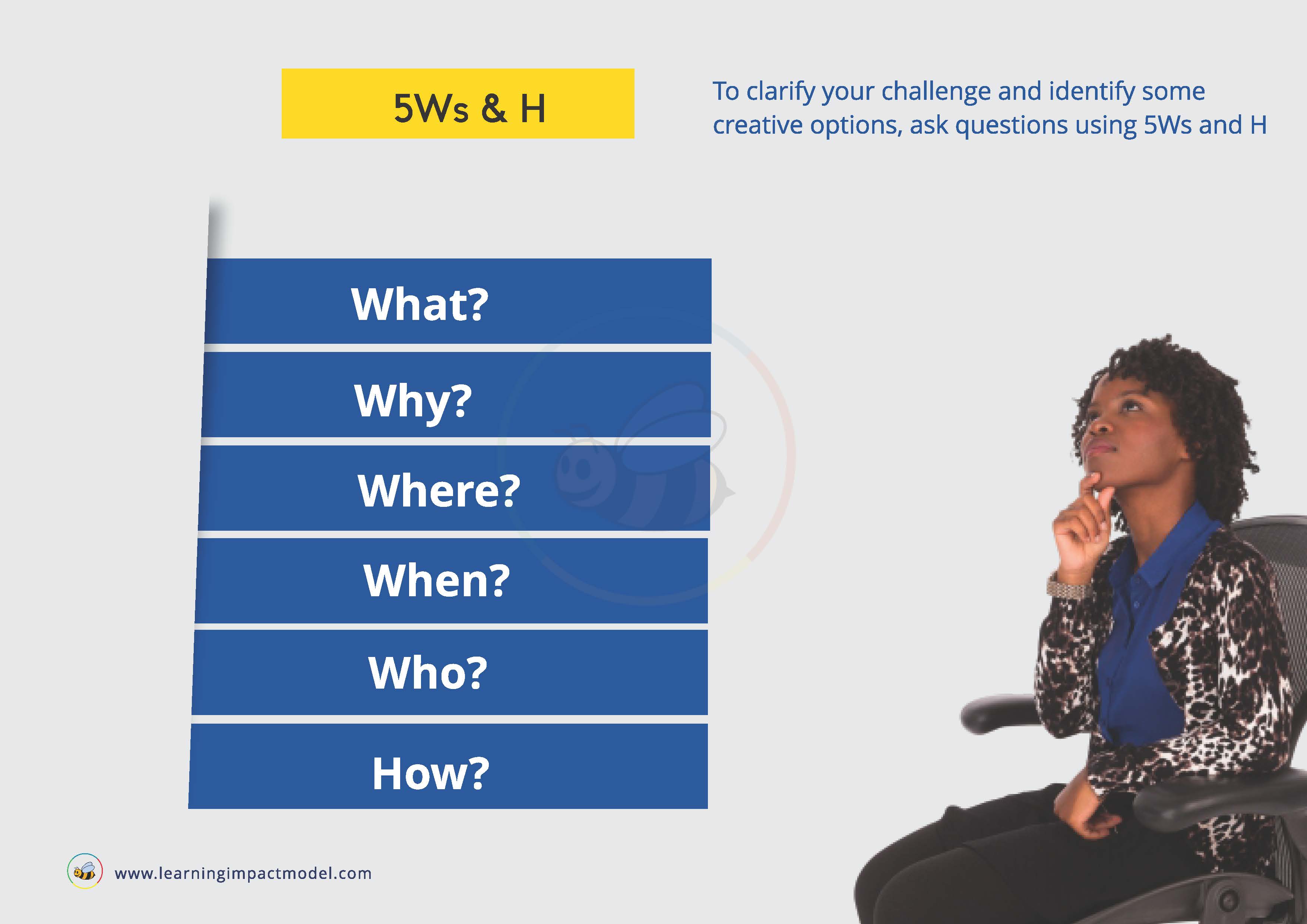 5Ws & H

To clarify your challenge and identify some creative options, ask questions using 5Ws and H

What?

Why?

Where?

When?

Who?

How?

www.learningimpactmodel.com